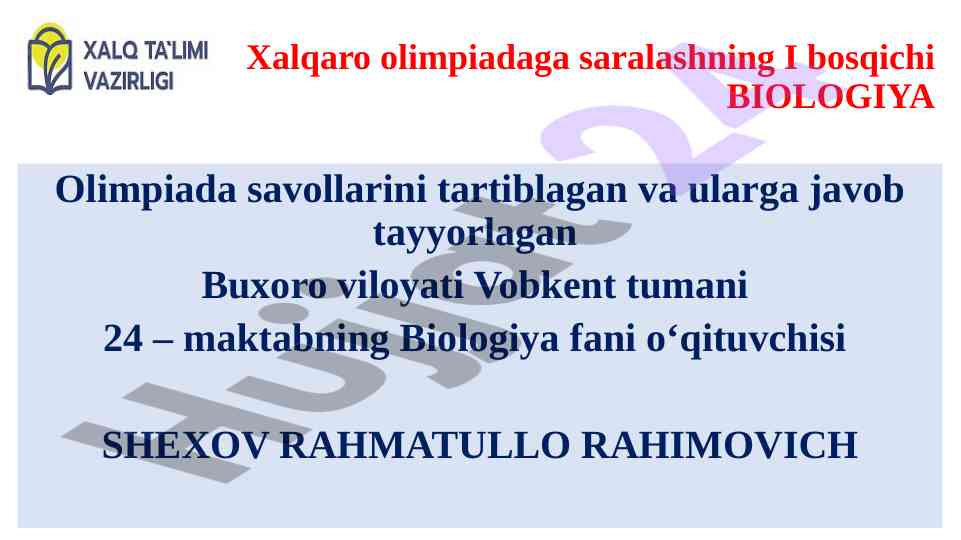 XALQ TA'LIMI VAZIRLIGI

Xalqaro olimpiadaga saralashning I bosqichi
BIOLOGIYA

Olimpiada savollarini tartiblagan va ularga javob tayyorlagan
Buxoro viloyati Vobkent tumani
24 – maktabning Biologiya fani o‘qituvchisi

SHEXOV RAHMATULLO RAHIMOVICH

Hujjat24